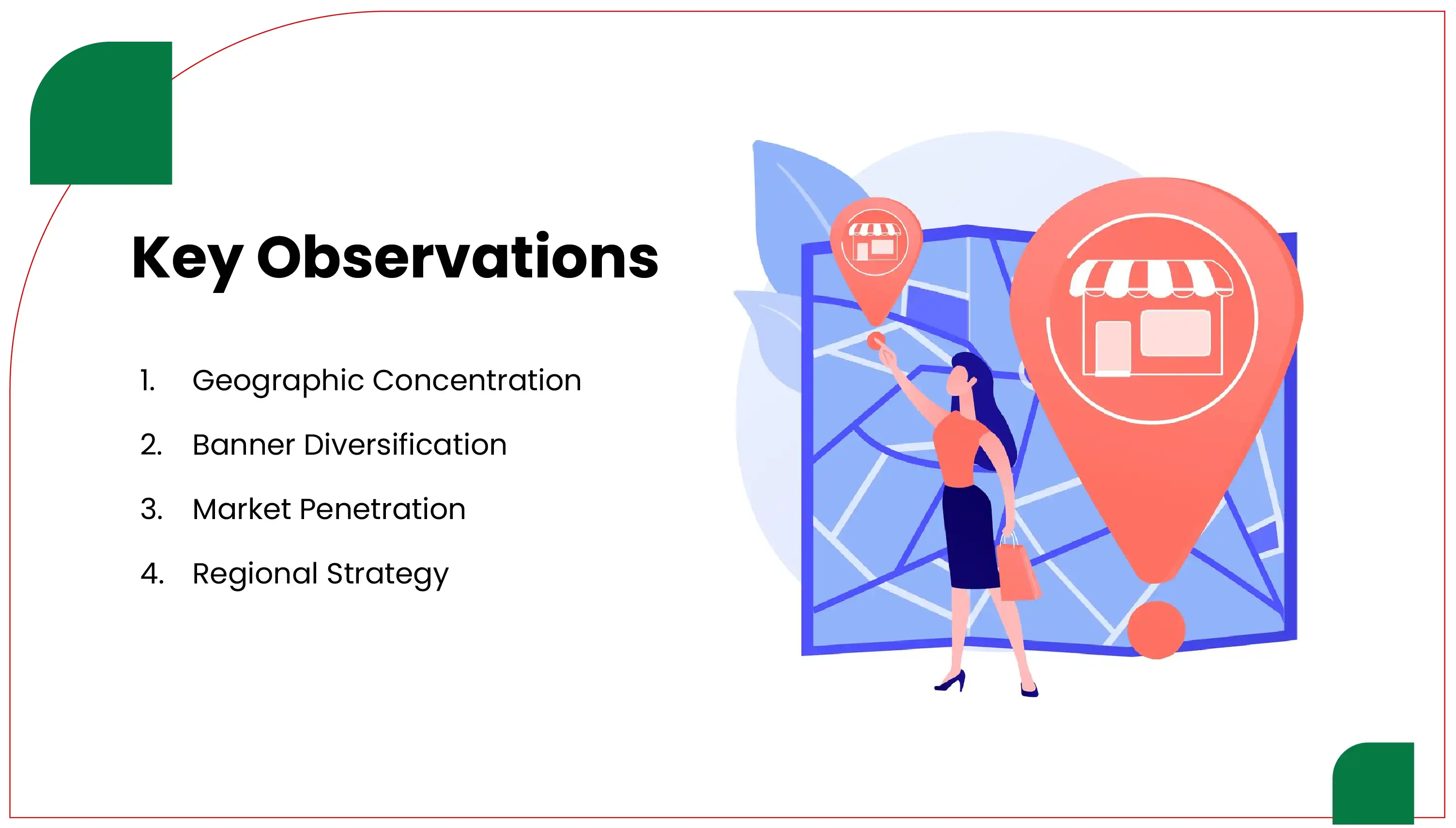 Key Observations

1. Geographic Concentration
2. Banner Diversification
3. Market Penetration
4. Regional Strategy